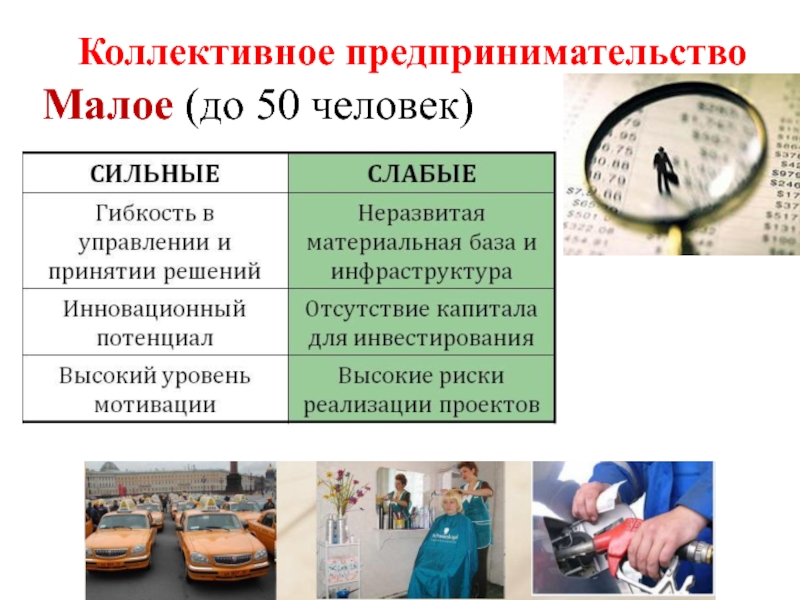 Коллективное предпринимательство

Малое (до 50 человек)

| СИЛЬНЫЕ | СЛАБЫЕ |
|---|---|
| Гибкость в управлении и принятии решений | Неразвитая материальная база и инфраструктура |
| Инновационный потенциал | Отсутствие капитала для инвестирования |
| Высокий уровень мотивации | Высокие риски реализации проектов |